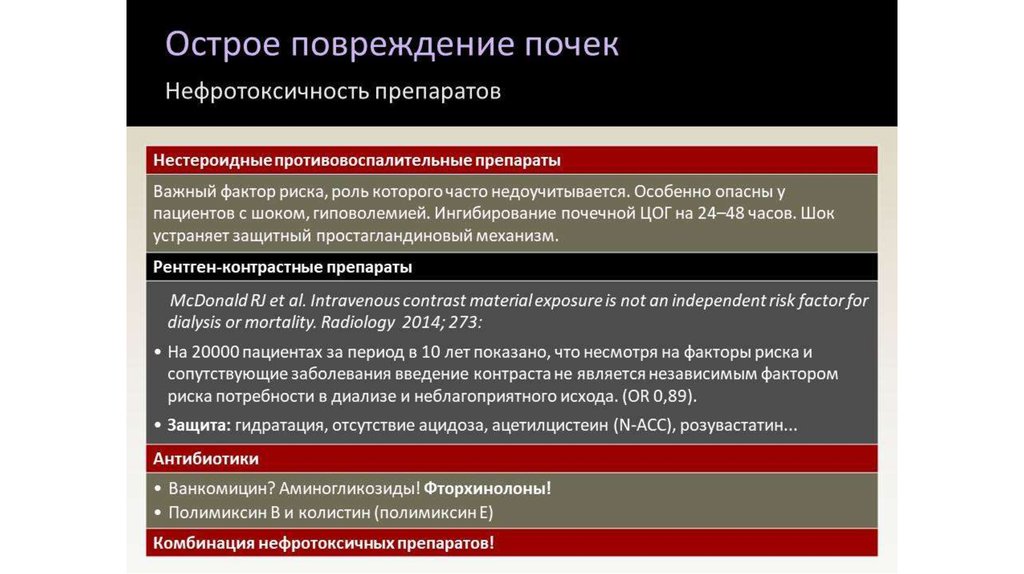 Острое повреждение почек

Нефротоксичность препаратов

Нестероидные противовоспалительные препараты

Важный фактор риска, роль которого часто недоучитывается. Особенно опасны у пациентов с шоком, гиповолемией. Ингибирование почечной ЦОГ на 24–48 часов. Шок устраняет защитный простагландиновый механизм.

Рентген-контрастные препараты

McDonald RJ et al. Intravenous contrast material exposure is not an independent risk factor for dialysis or mortality. Radiology 2014; 273:

• На 20000 пациентах за период в 10 лет показано, что несмотря на факторы риска и сопутствующие заболевания введение контраста не является независимым фактором риска потребности в диализе и неблагоприятного исхода. (OR 0,89).

• Защита: гидратация, отсутствие ацидоза, ацетилцистеин (N-ACC), розувастатин...

Антибиотики

• Ванкомицин? Аминогликозиды! Фторхинолоны!

• Полимиксин В и колистин (полимиксин Е)

Комбинация нефротоксичных препаратов!